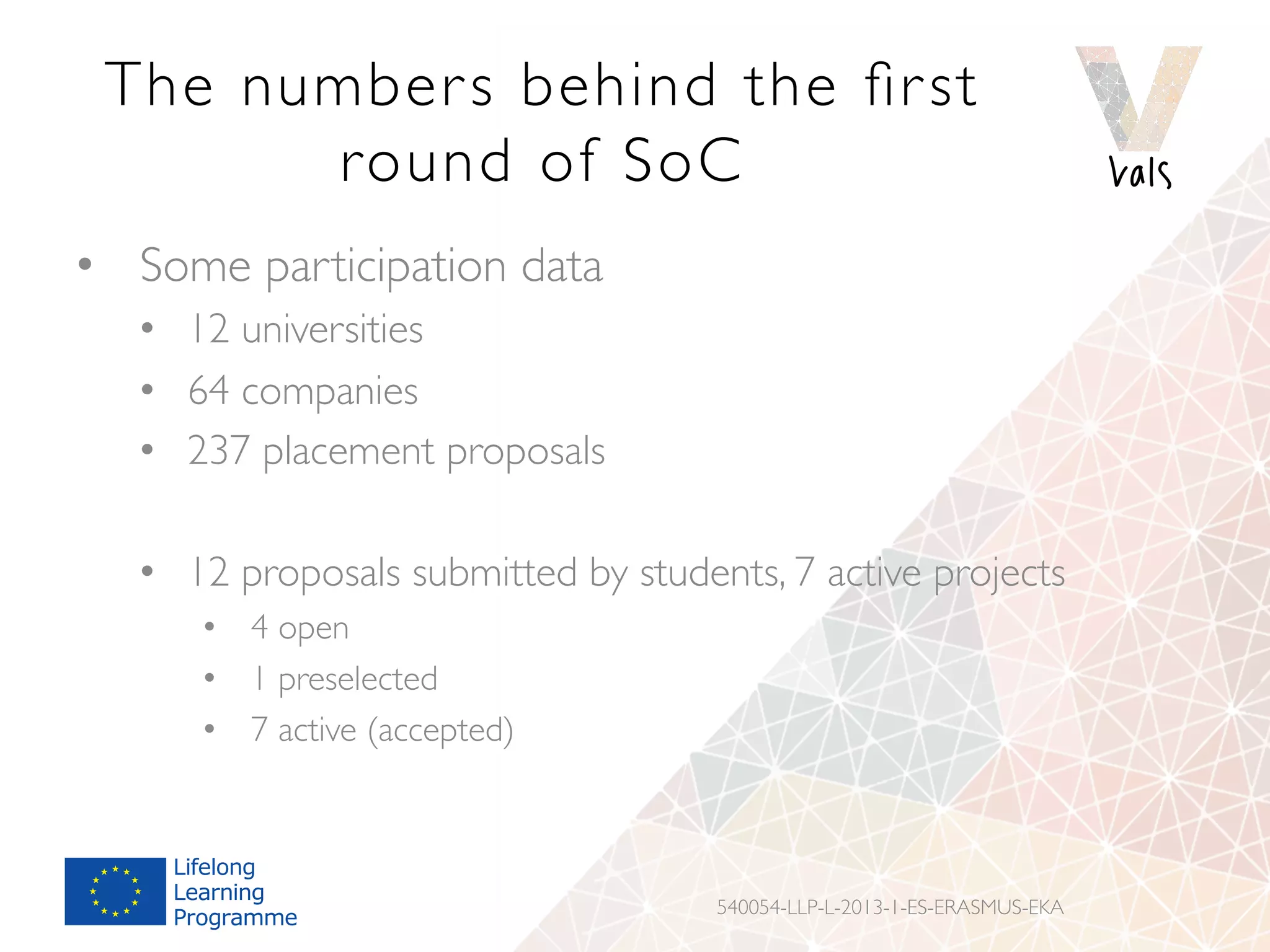 The numbers behind the first round of SoC

Vals

• Some participation data
  • 12 universities
  • 64 companies
  • 237 placement proposals

  • 12 proposals submitted by students, 7 active projects
    • 4 open
    • 1 preselected
    • 7 active (accepted)

Lifelong Learning Programme

540054-LLP-L-2013-1-ES-ERASMUS-EKA